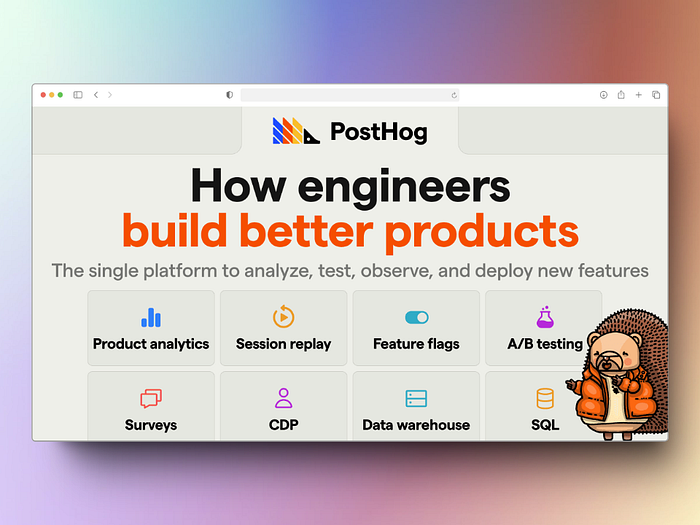 PostHog

How engineers
build better products

The single platform to analyze, test, observe, and deploy new features

Product analytics
Session replay
Feature flags
A/B testing
Surveys
CDP
Data warehouse
SQL